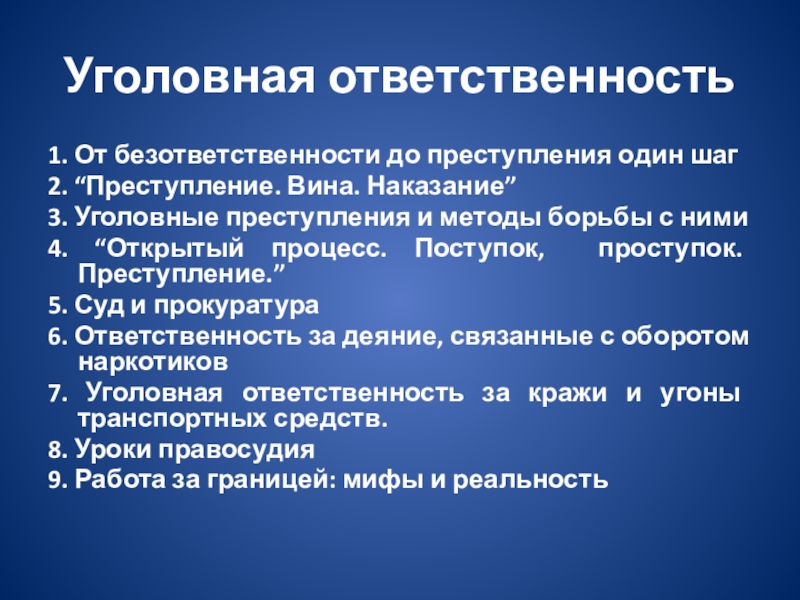 Уголовная ответственность

1. От безответственности до преступления один шаг
2. “Преступление. Вина. Наказание”
3. Уголовные преступления и методы борьбы с ними
4. “Открытый процесс. Поступок, проступок. Преступление.”
5. Суд и прокуратура
6. Ответственность за деяние, связанные с оборотом наркотиков
7. Уголовная ответственность за кражи и угоны транспортных средств.
8. Уроки правосудия
9. Работа за границей: мифы и реальность